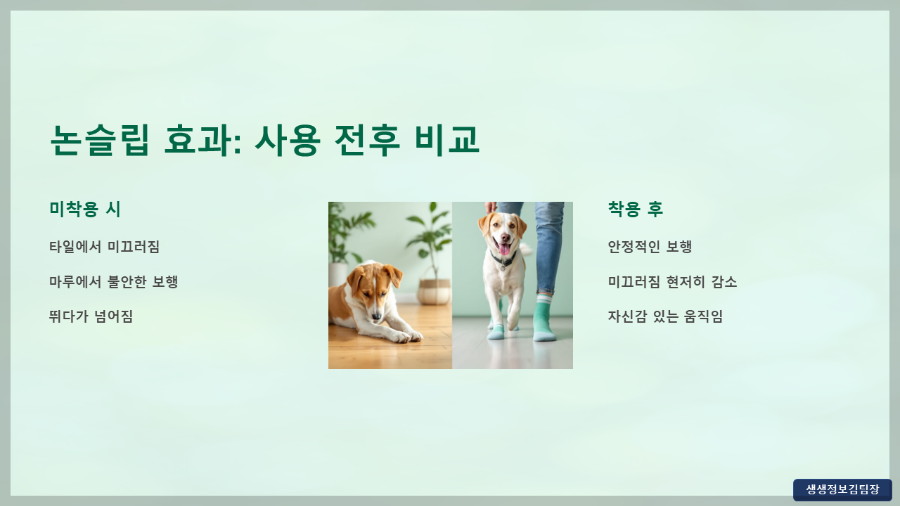 논슬립 효과: 사용 전후 비교

미착용 시

타일에서 미끄러짐

마루에서 불안한 보행

뛰다가 넘어짐

착용 후

안정적인 보행

미끄러짐 현저히 감소

자신감 있는 움직임

생생정보김팀장